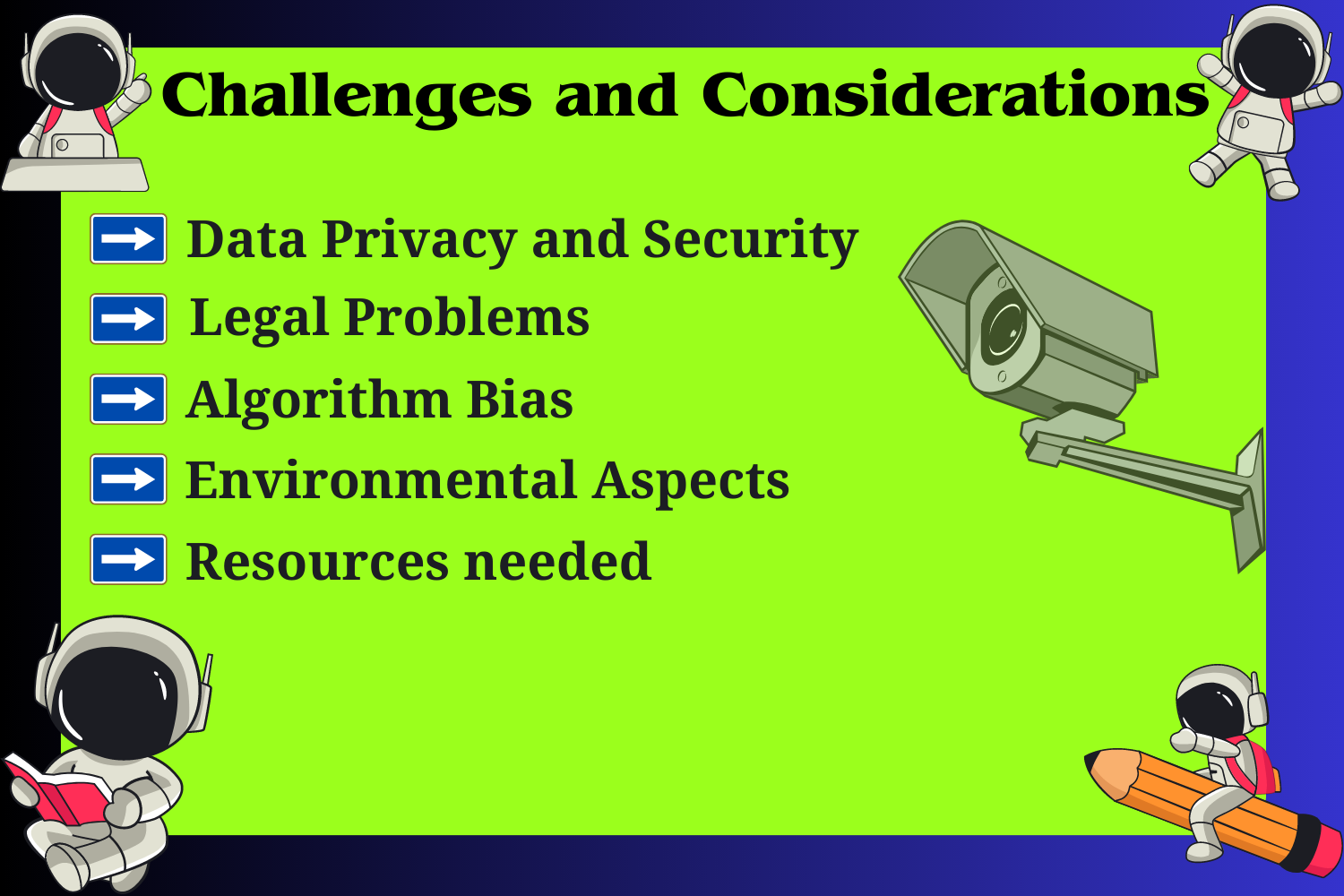 Challenges and Considerations

Data Privacy and Security

Legal Problems

Algorithm Bias

Environmental Aspects

Resources needed